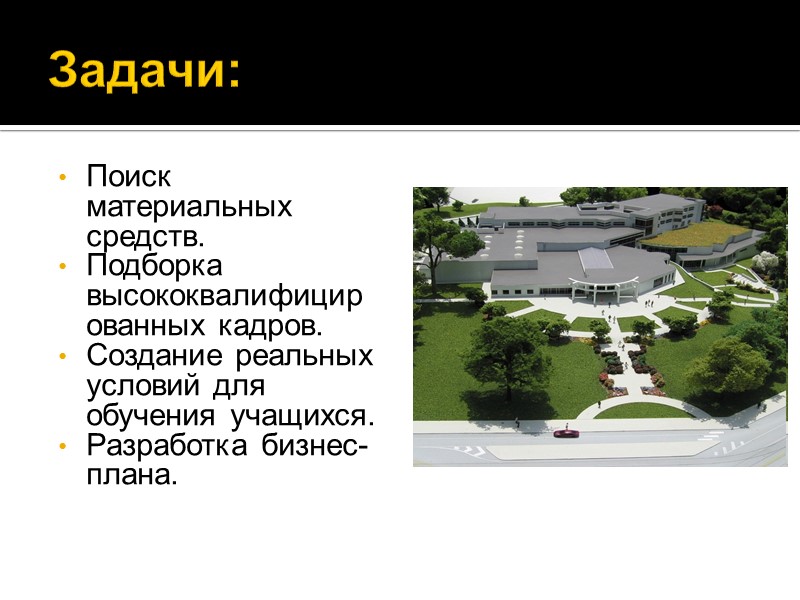 Задачи:

• Поиск материальных средств.
• Подборка высококвалифицированных кадров.
• Создание реальных условий для обучения учащихся.
• Разработка бизнес-плана.